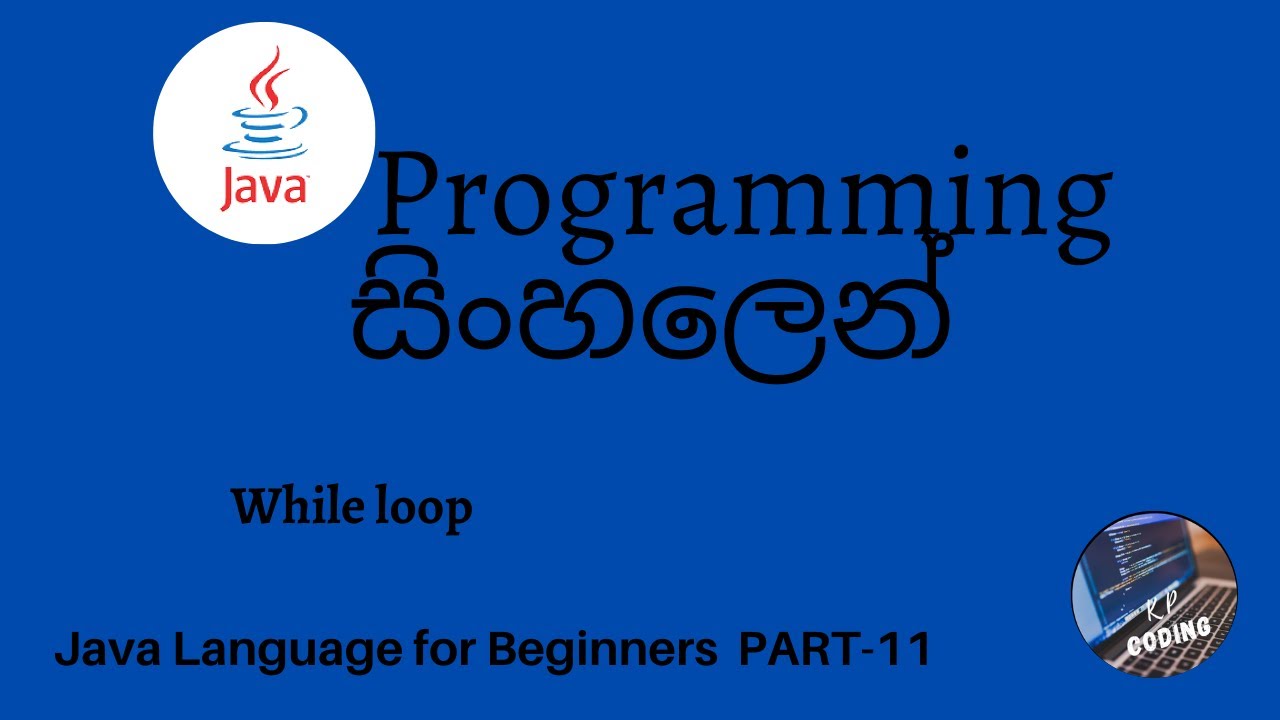 Java

Programming
සිංහලෙන්

While loop

Java Language for Beginners PART-11

K P
CODING